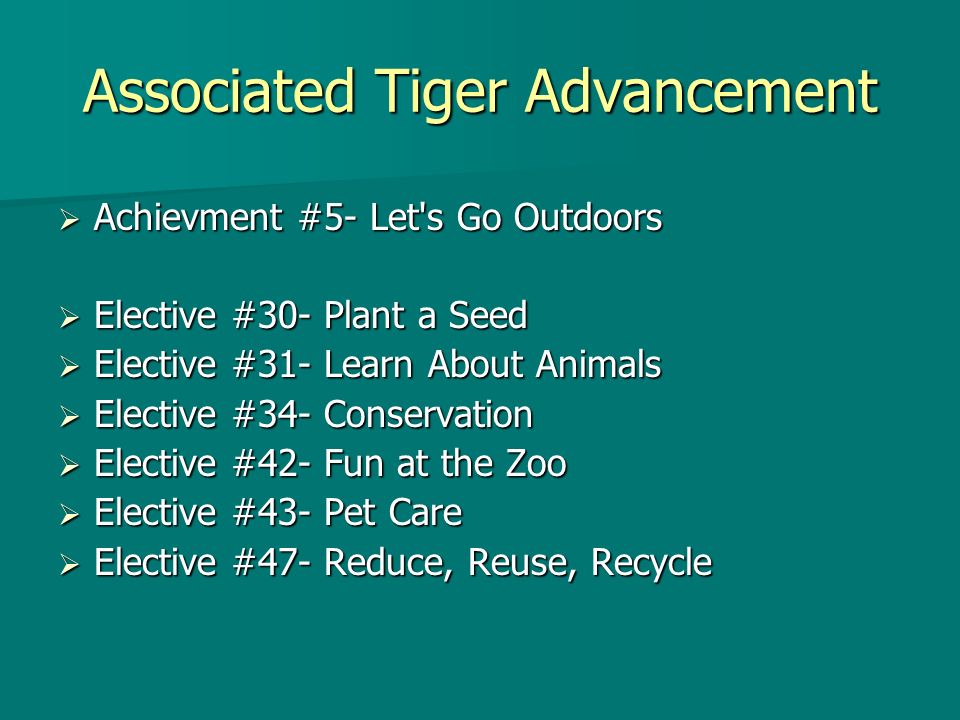 Associated Tiger Advancement

➢ Achievment #5- Let's Go Outdoors

➢ Elective #30- Plant a Seed
➢ Elective #31- Learn About Animals
➢ Elective #34- Conservation
➢ Elective #42- Fun at the Zoo
➢ Elective #43- Pet Care
➢ Elective #47- Reduce, Reuse, Recycle